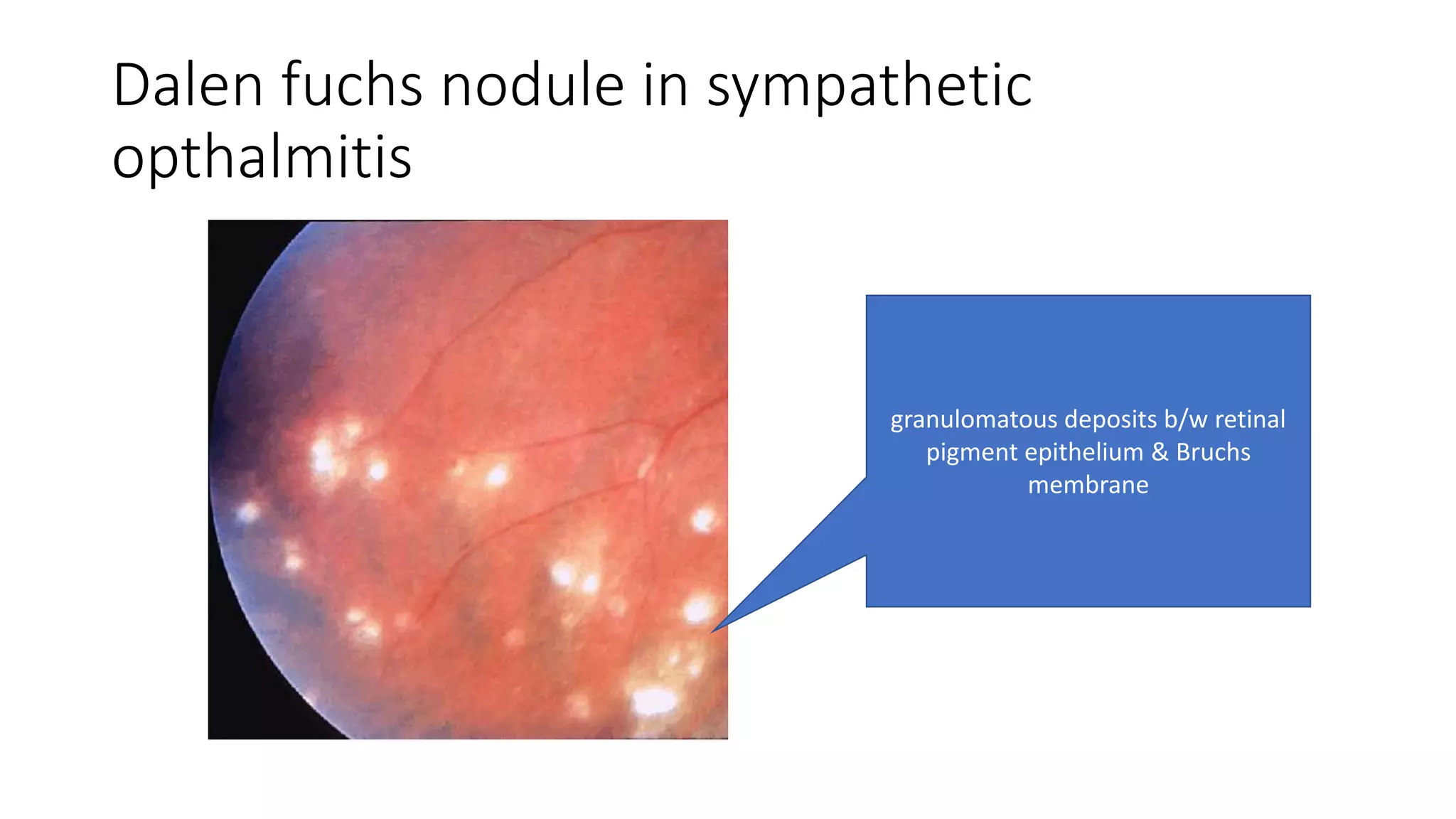 Dalen fuchs nodule in sympathetic opthalmitis

granulomatous deposits b/w retinal pigment epithelium & Bruchs membrane